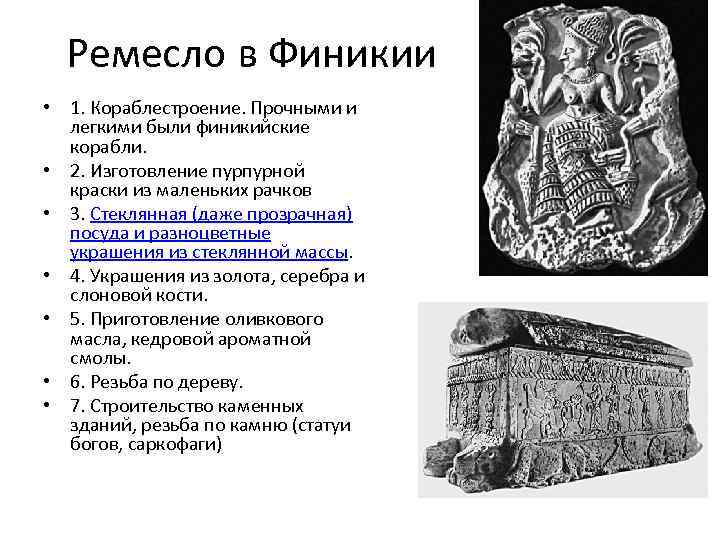 Ремесло в Финикии

• 1. Кораблестроение. Прочными и легкими были финикийские корабли.
• 2. Изготовление пурпурной краски из маленьких рачков
• 3. Стеклянная (даже прозрачная) посуда и разноцветные украшения из стеклянной массы.
• 4. Украшения из золота, серебра и слоновой кости.
• 5. Приготовление оливкового масла, кедровой ароматной смолы.
• 6. Резьба по дереву.
• 7. Строительство каменных зданий, резьба по камню (статуи богов, саркофаги)